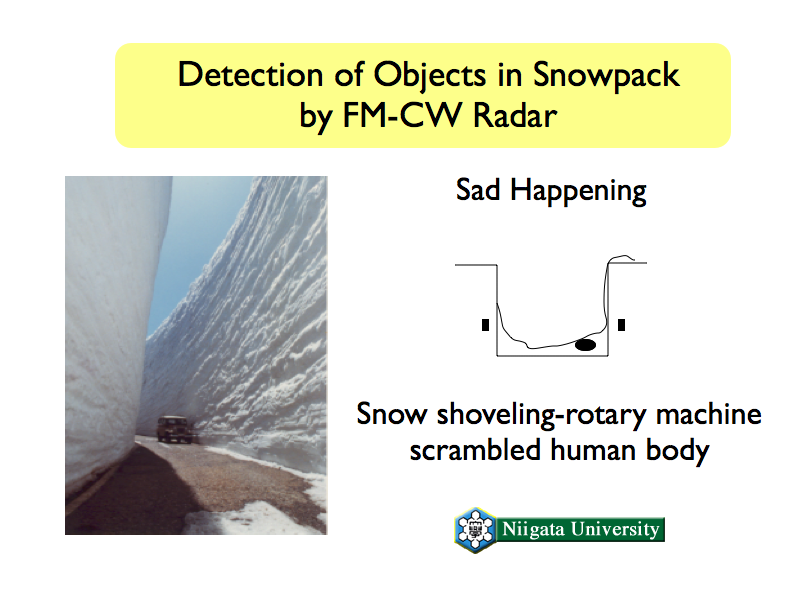 Detection of Objects in Snowpack by FM-CW Radar

Sad Happening

Snow shoveling-rotary machine scrambled human body

Niigata University